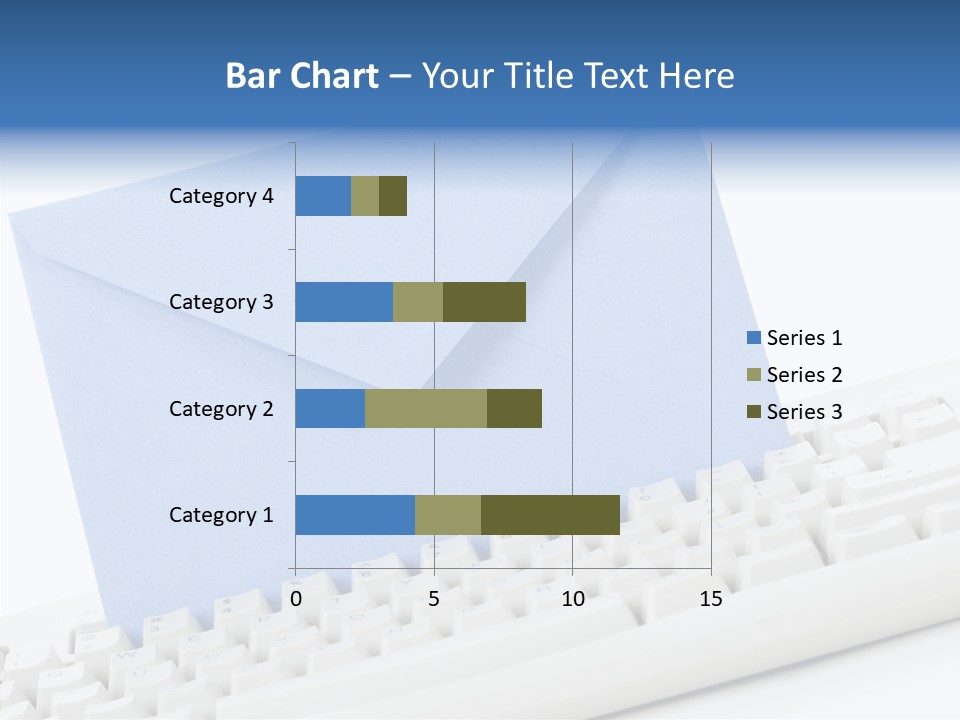 Bar Chart – Your Title Text Here

Category 4
Category 3
Category 2
Category 1

0 5 10 15

Series 1
Series 2
Series 3